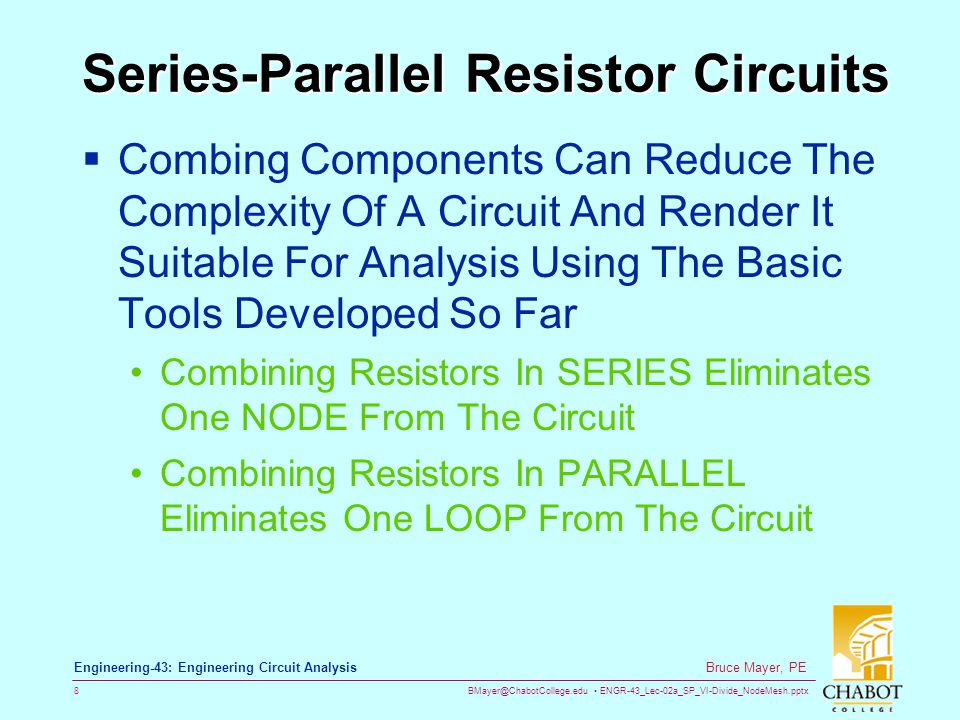 Series-Parallel Resistor Circuits

▪ Combing Components Can Reduce The Complexity Of A Circuit And Render It Suitable For Analysis Using The Basic Tools Developed So Far

• Combining Resistors In SERIES Eliminates One NODE From The Circuit

• Combining Resistors In PARALLEL Eliminates One LOOP From The Circuit

Engineering-43: Engineering Circuit Analysis

Bruce Mayer, PE

8

BMayer@ChabotCollege.edu • ENGR-43_Lec-02a_SP_VI-Divide_NodeMesh.pptx

CHABOT
COLLEGE